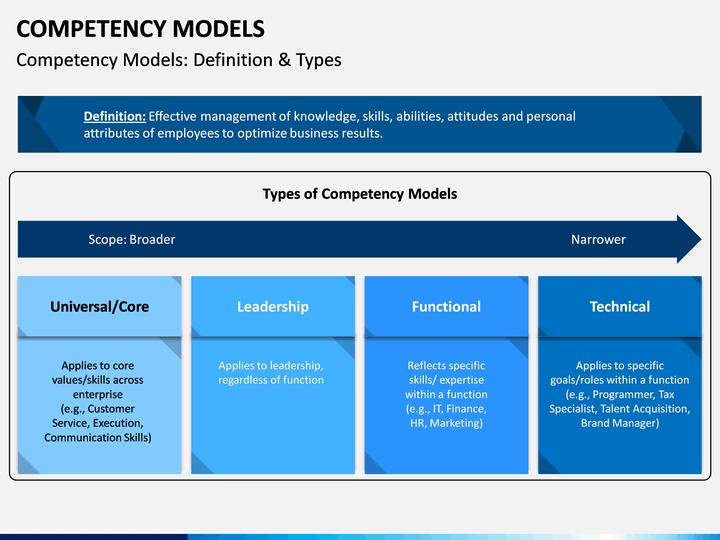 COMPETENCY MODELS
Competency Models: Definition & Types

Definition: Effective management of knowledge, skills, abilities, attitudes and personal attributes of employees to optimize business results.

Types of Competency Models

Scope: Broader

Narrower

Universal/Core

Applies to core values/skills across enterprise (e.g., Customer Service, Execution, Communication Skills)

Leadership

Applies to leadership, regardless of function

Functional

Reflects specific skills/ expertise within a function (e.g., IT, Finance, HR, Marketing)

Technical

Applies to specific goals/roles within a function (e.g., Programmer, Tax Specialist, Talent Acquisition, Brand Manager)